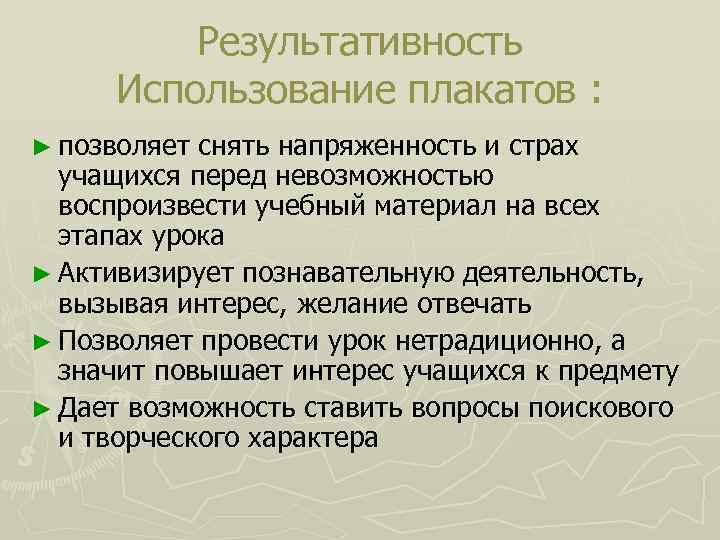 Результативность
Использование плакатов :

► позволяет снять напряженность и страх учащихся перед невозможностью воспроизвести учебный материал на всех этапах урока

► Активизирует познавательную деятельность, вызывая интерес, желание отвечать

► Позволяет провести урок нетрадиционно, а значит повышает интерес учащихся к предмету

► Дает возможность ставить вопросы поискового и творческого характера